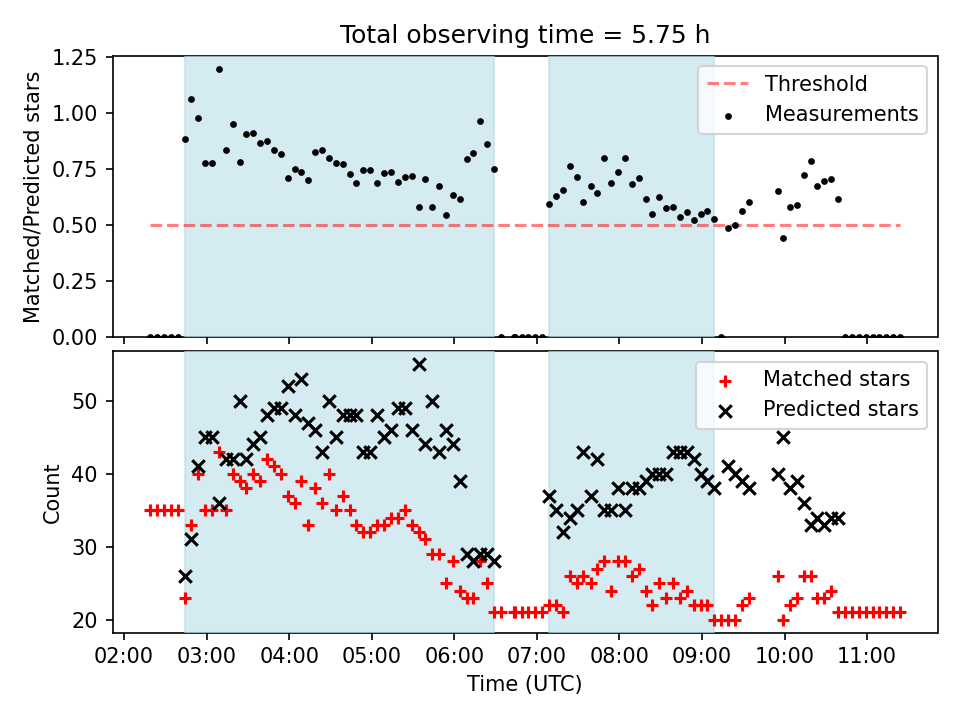 Total observing time = 5.75 h

Matched/Predicted stars

1.25
1.00
0.75
0.50
0.25
0.00

Threshold
Measurements

Count

50
40
30
20

Matched stars
Predicted stars

02:00 03:00 04:00 05:00 06:00 07:00 08:00 09:00 10:00 11:00

Time (UTC)